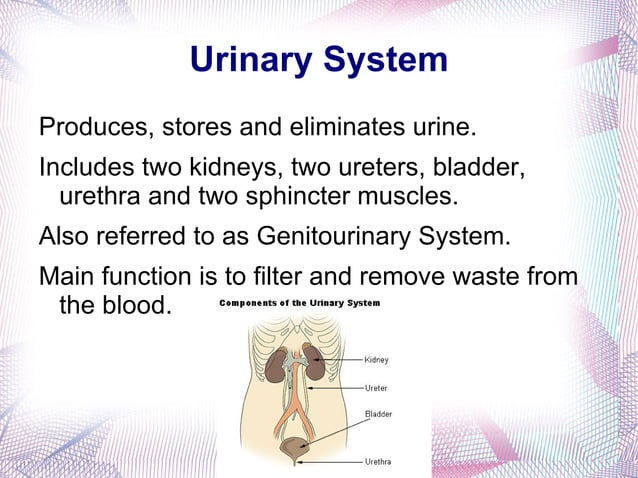 Urinary System

Produces, stores and eliminates urine.

Includes two kidneys, two ureters, bladder, urethra and two sphincter muscles.

Also referred to as Genitourinary System.

Main function is to filter and remove waste from the blood.

Components of the Urinary System

Kidney

Ureter

Bladder

Urethra